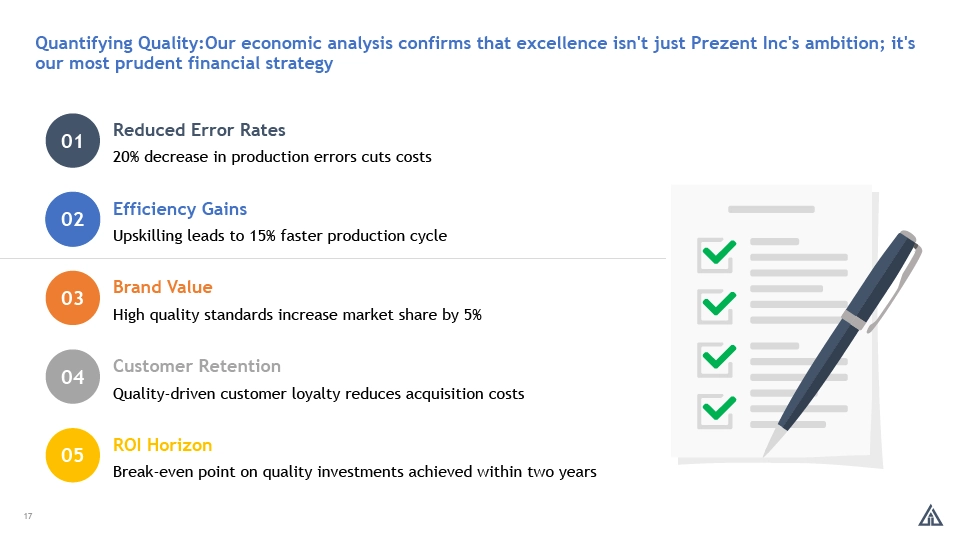 Quantifying Quality:Our economic analysis confirms that excellence isn't just Prezent Inc's ambition; it's our most prudent financial strategy

01
Reduced Error Rates
20% decrease in production errors cuts costs

02
Efficiency Gains
Upskilling leads to 15% faster production cycle

03
Brand Value
High quality standards increase market share by 5%

04
Customer Retention
Quality-driven customer loyalty reduces acquisition costs

05
ROI Horizon
Break-even point on quality investments achieved within two years

17